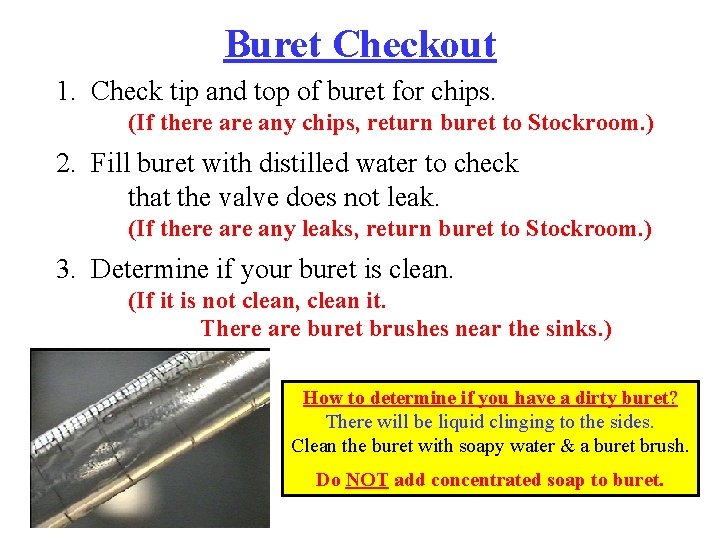 Buret Checkout

1. Check tip and top of buret for chips.
(If there are any chips, return buret to Stockroom.)

2. Fill buret with distilled water to check that the valve does not leak.
(If there are any leaks, return buret to Stockroom.)

3. Determine if your buret is clean.
(If it is not clean, clean it. There are buret brushes near the sinks.)

How to determine if you have a dirty buret?
There will be liquid clinging to the sides.
Clean the buret with soapy water & a buret brush.

Do NOT add concentrated soap to buret.